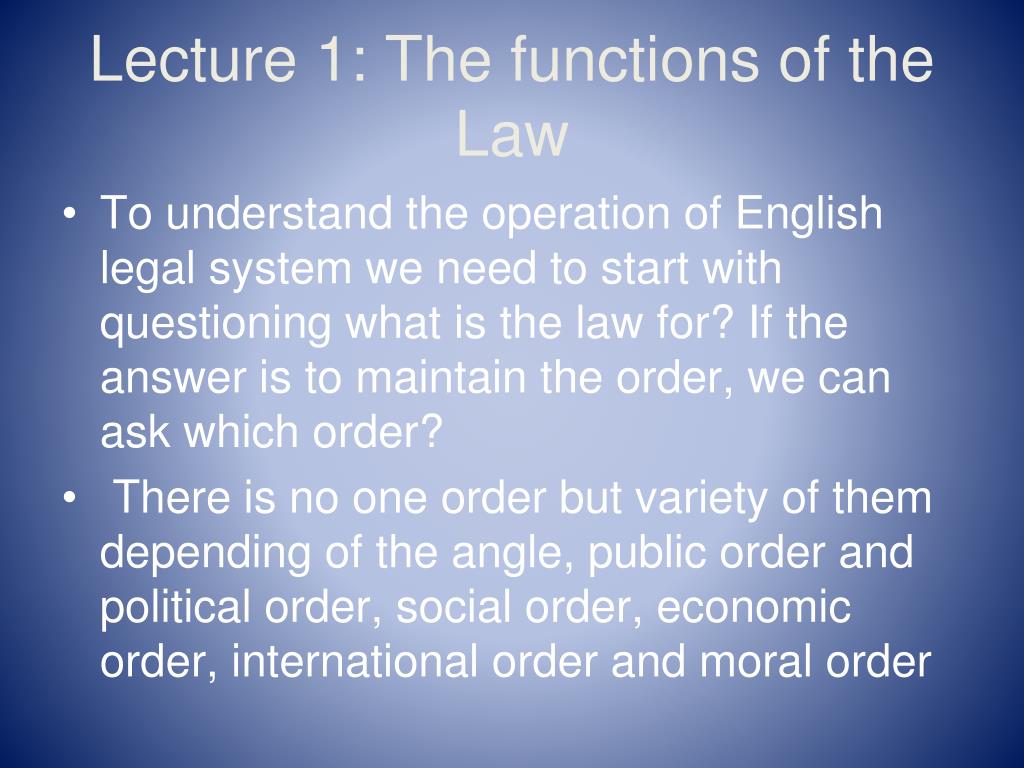 Lecture 1: The functions of the Law

• To understand the operation of English legal system we need to start with questioning what is the law for? If the answer is to maintain the order, we can ask which order?

• There is no one order but variety of them depending of the angle, public order and political order, social order, economic order, international order and moral order